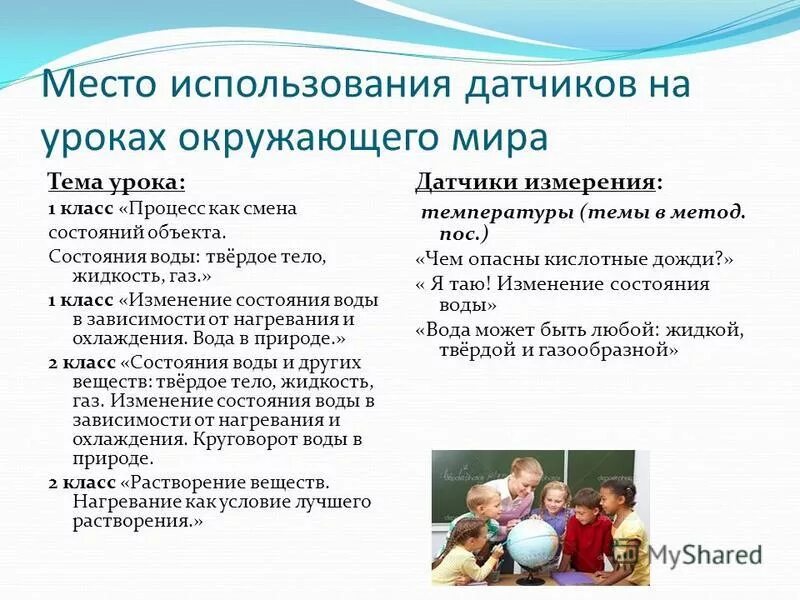 Место использования датчиков на уроках окружающего мира

Тема урока:

1 класс «Процесс как смена состояний объекта.

Состояния воды: твёрдое тело, жидкость, газ.»

1 класс «Изменение состояния воды в зависимости от нагревания и охлаждения. Вода в природе.»

2 класс «Состояния воды и других веществ: твёрдое тело, жидкость, газ. Изменение состояния воды в зависимости от нагревания и охлаждения. Круговорот воды в природе.

2 класс «Растворение веществ. Нагревание как условие лучшего растворения.»

Датчики измерения:

температуры (темы в метод. пос.)

«Чем опасны кислотные дожди?»

« Я таю! Изменение состояния воды»

«Вода может быть любой: жидкой, твёрдой и газообразной»

MyShared